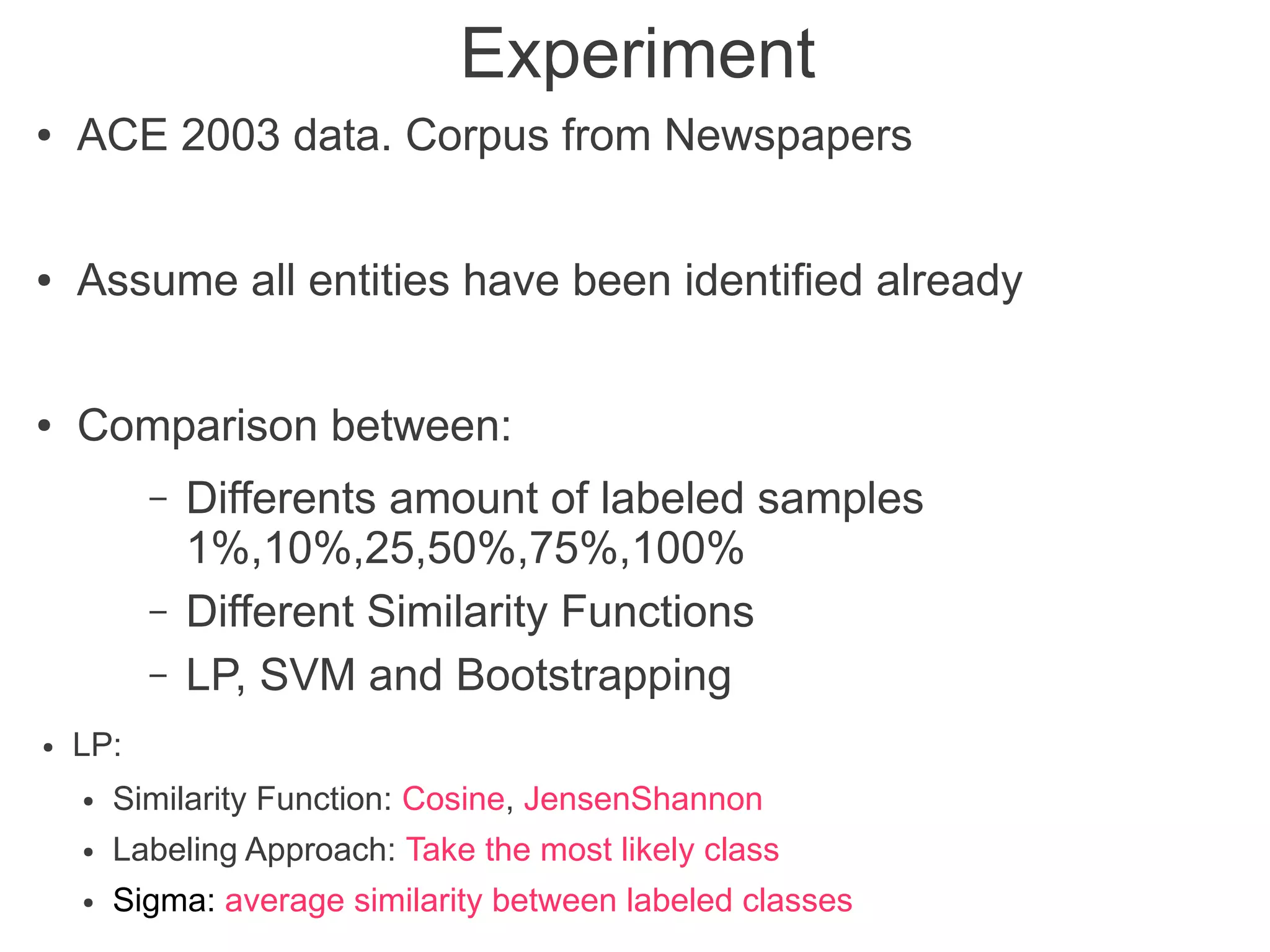 Experiment

• ACE 2003 data. Corpus from Newspapers

• Assume all entities have been identified already

• Comparison between:

– Differents amount of labeled samples 1%,10%,25,50%,75%,100%

– Different Similarity Functions

– LP, SVM and Bootstrapping

• LP:

• Similarity Function: Cosine, JensenShannon

• Labeling Approach: Take the most likely class

• Sigma: average similarity between labeled classes